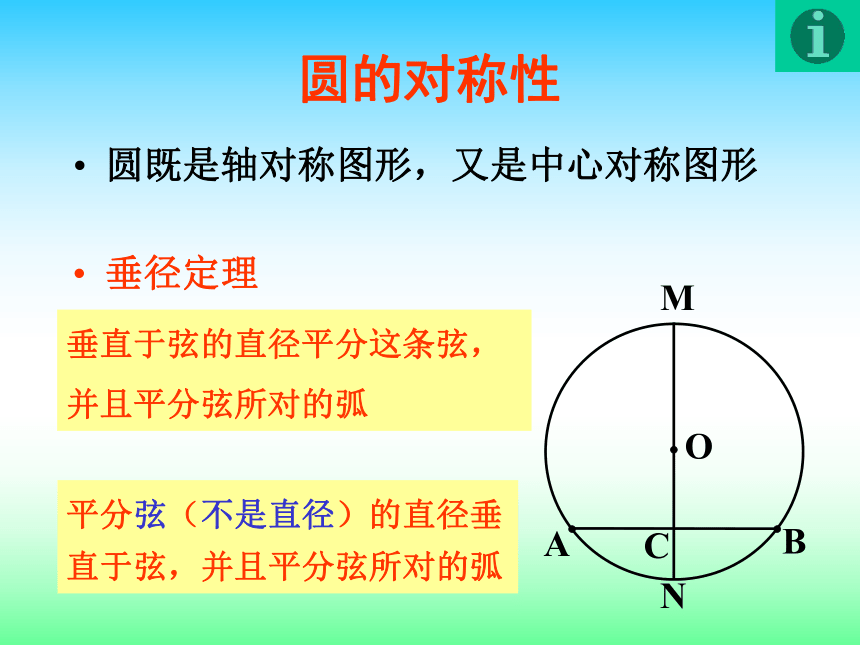 i

圆的对称性

• 圆既是轴对称图形，又是中心对称图形

• 垂径定理

垂直于弦的直径平分这条弦，并且平分弦所对的弧

平分弦（不是直径）的直径垂直于弦，并且平分弦所对的弧

M

O

A

C

B

N